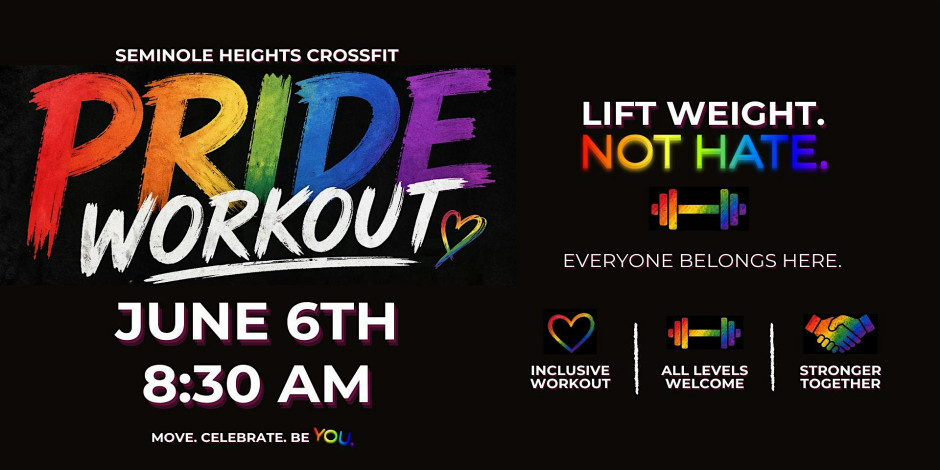 SEMINOLE HEIGHTS CROSSFIT

PRIDE WORKOUT

JUNE 6TH
8:30 AM

MOVE. CELEBRATE. BE YOU.

LIFT WEIGHT.
NOT HATE.

EVERYONE BELONGS HERE.

INCLUSIVE WORKOUT

ALL LEVELS WELCOME

STRONGER TOGETHER